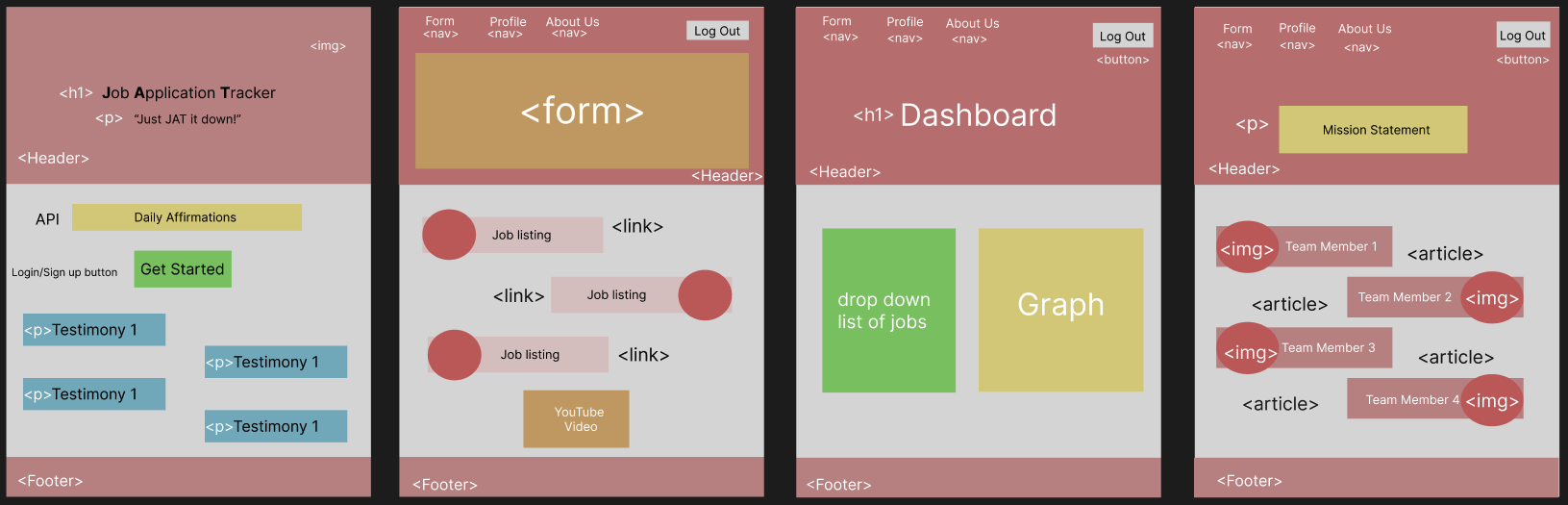 <img>

<h1> Job Application Tracker

<p> "Just JAT it down!"

<Header>

API Daily Affirmations

Login/Sign up button Get Started

<p>Testimony 1

<p>Testimony 1

<p>Testimony 1

<p>Testimony 1

<Footer>

Form <nav> Profile <nav> About Us <nav> Log Out

<form>

<Header>

Job listing <link>

<link> Job listing

Job listing <link>

YouTube Video

<Footer>

Form <nav> Profile <nav> About Us <nav> Log Out <button>

<h1> Dashboard

<Header>

drop down list of jobs

Graph

<Footer>

Form <nav> Profile <nav> About Us <nav> Log Out <button>

<p> Mission Statement

<Header>

<img> Team Member 1 <article>

<article> Team Member 2 <img>

<img> Team Member 3 <article>

<article> Team Member 4 <img>

<Footer>